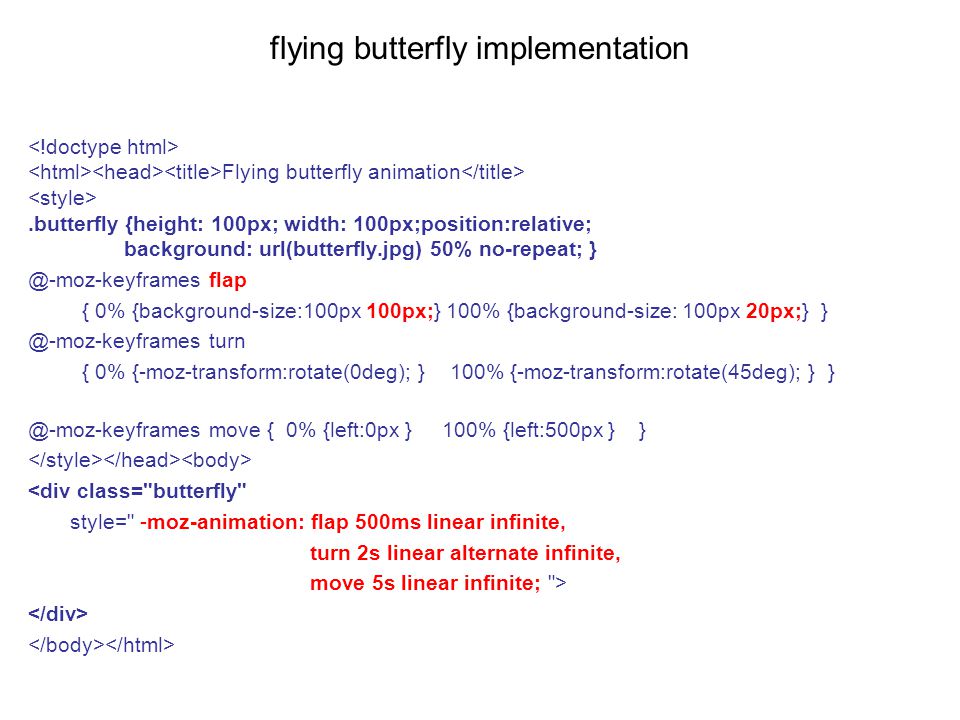 flying butterfly implementation

<!doctype html>
<html><head><title>Flying butterfly animation</title>
<style>
.butterfly {height: 100px; width: 100px;position:relative;
background: url(butterfly.jpg) 50% no-repeat; }
@-moz-keyframes flap
{ 0% {background-size:100px 100px;} 100% {background-size: 100px 20px;} }
@-moz-keyframes turn
{ 0% {-moz-transform:rotate(0deg); } 100% {-moz-transform:rotate(45deg); } }

@-moz-keyframes move { 0% {left:0px } 100% {left:500px } }
</style></head><body>
<div class="butterfly"
style=" -moz-animation: flap 500ms linear infinite,
turn 2s linear alternate infinite,
move 5s linear infinite; ">
</div>
</body></html>